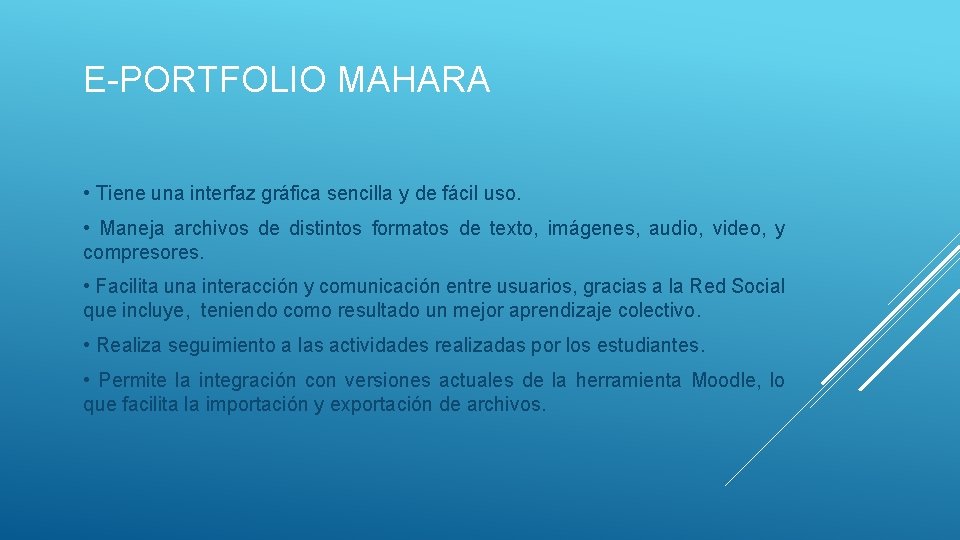 E-PORTFOLIO MAHARA

• Tiene una interfaz gráfica sencilla y de fácil uso.

• Maneja archivos de distintos formatos de texto, imágenes, audio, video, y compresores.

• Facilita una interacción y comunicación entre usuarios, gracias a la Red Social que incluye, teniendo como resultado un mejor aprendizaje colectivo.

• Realiza seguimiento a las actividades realizadas por los estudiantes.

• Permite la integración con versiones actuales de la herramienta Moodle, lo que facilita la importación y exportación de archivos.